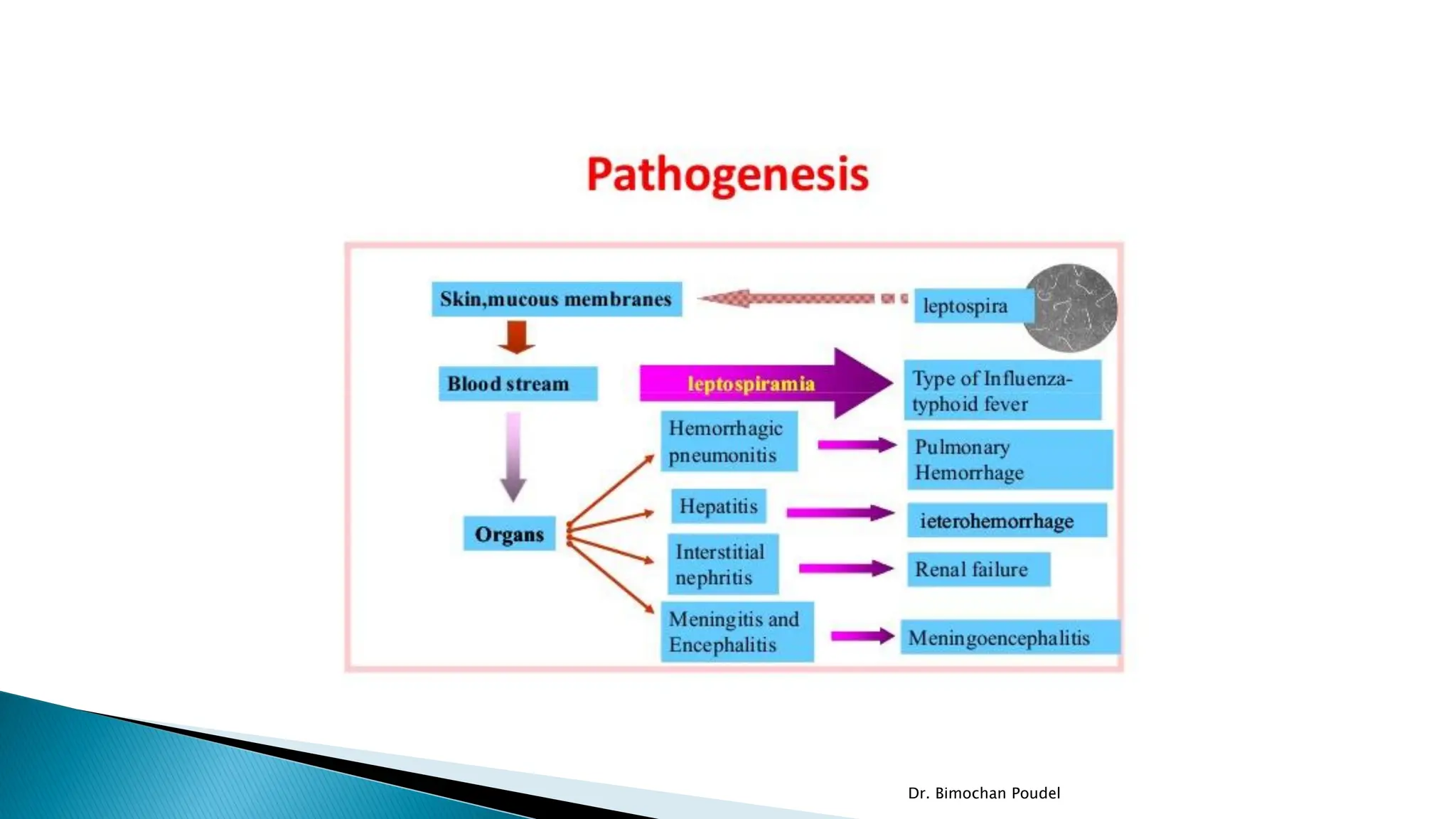 Pathogenesis

Skin,mucous membranes

leptospira

Blood stream

leptospiramia

Type of Influenza-typhoid fever

Organs

Hemorrhagic pneumonitis

Pulmonary Hemorrhage

Hepatitis

ieterohemorrhage

Interstitial nephritis

Renal failure

Meningitis and Encephalitis

Meningoencephalitis

Dr. Bimochan Poudel